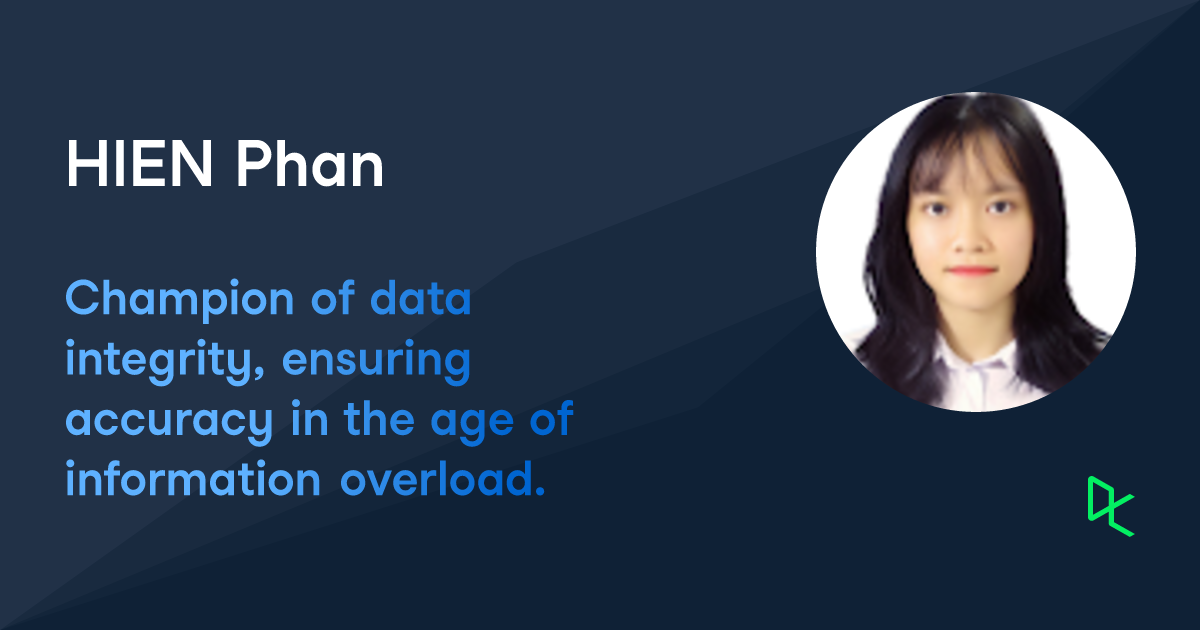 HIEN Phan

Champion of data integrity, ensuring accuracy in the age of information overload.